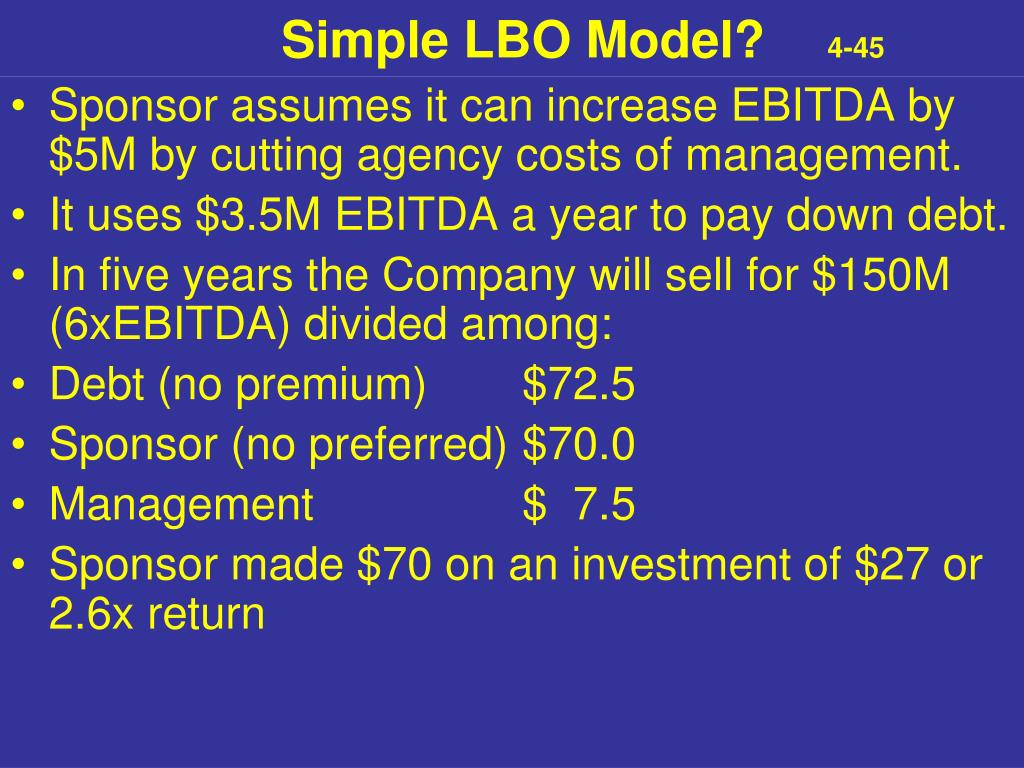 Simple LBO Model? 4-45

• Sponsor assumes it can increase EBITDA by \$5M by cutting agency costs of management.
• It uses \$3.5M EBITDA a year to pay down debt.
• In five years the Company will sell for \$150M (6xEBITDA) divided among:
• Debt (no premium) \$72.5
• Sponsor (no preferred) \$70.0
• Management \$ 7.5
• Sponsor made \$70 on an investment of \$27 or 2.6x return